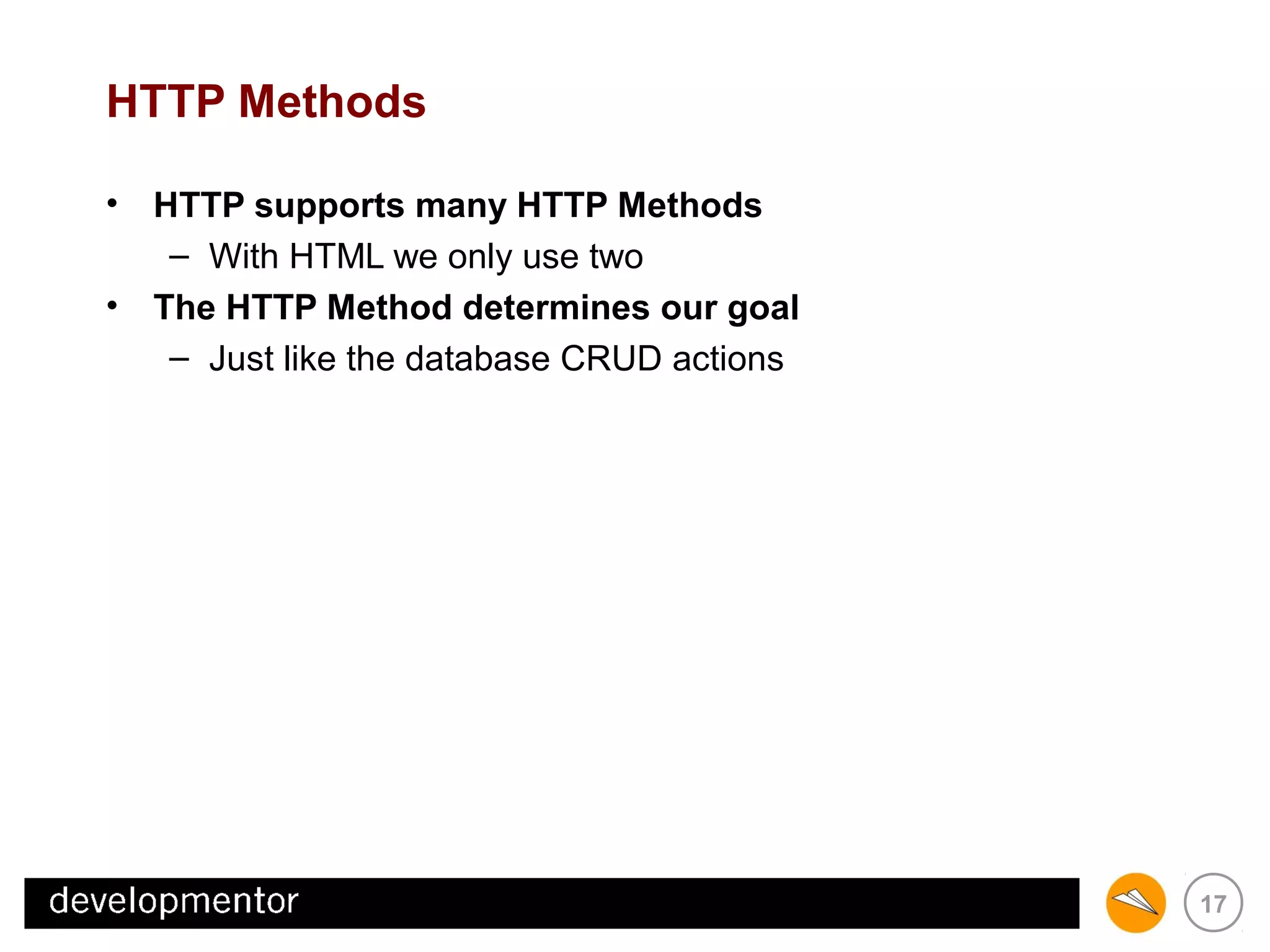 HTTP Methods

• HTTP supports many HTTP Methods
  – With HTML we only use two
• The HTTP Method determines our goal
  – Just like the database CRUD actions

developmentor

17